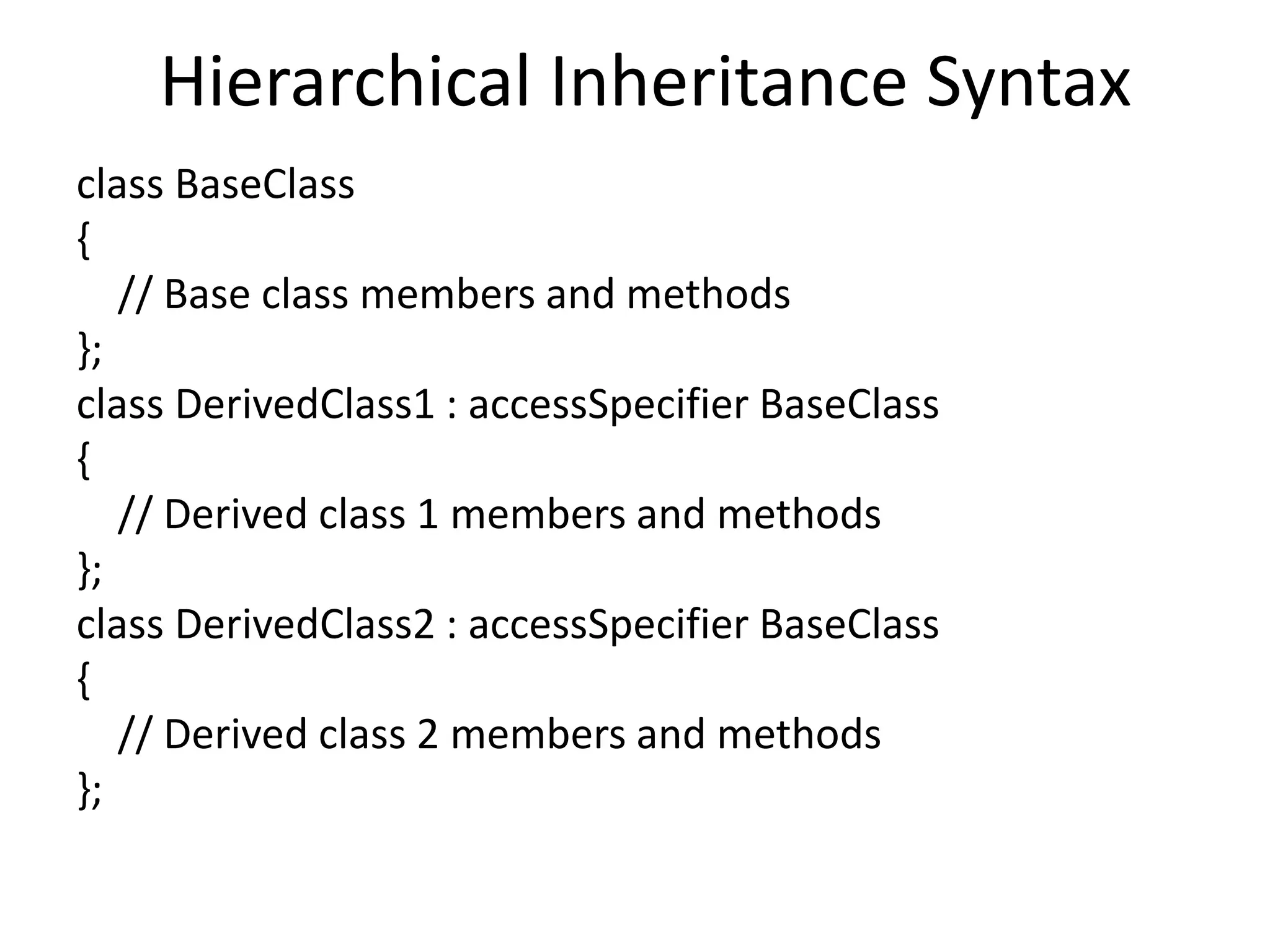 Hierarchical Inheritance Syntax

class BaseClass
{
   // Base class members and methods
};
class DerivedClass1 : accessSpecifier BaseClass
{
   // Derived class 1 members and methods
};
class DerivedClass2 : accessSpecifier BaseClass
{
   // Derived class 2 members and methods
};